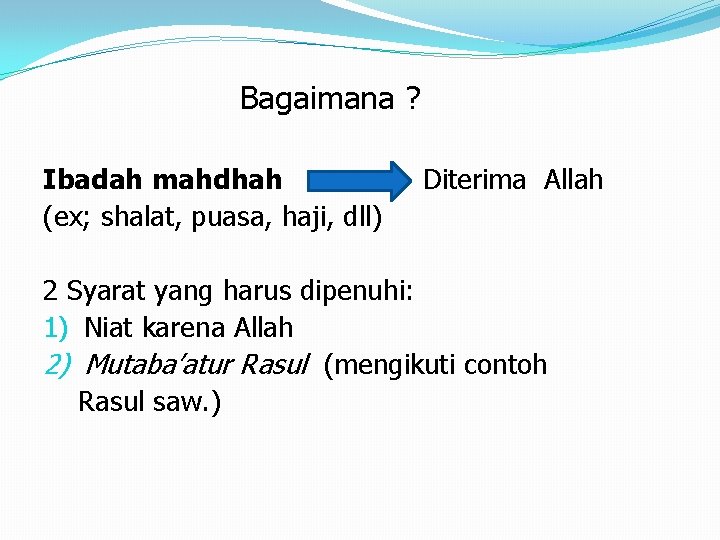 Bagaimana ?

Ibadah mahdhah Diterima Allah
(ex; shalat, puasa, haji, dll)

2 Syarat yang harus dipenuhi:
1) Niat karena Allah
2) Mutaba'atur Rasul (mengikuti contoh Rasul saw.)